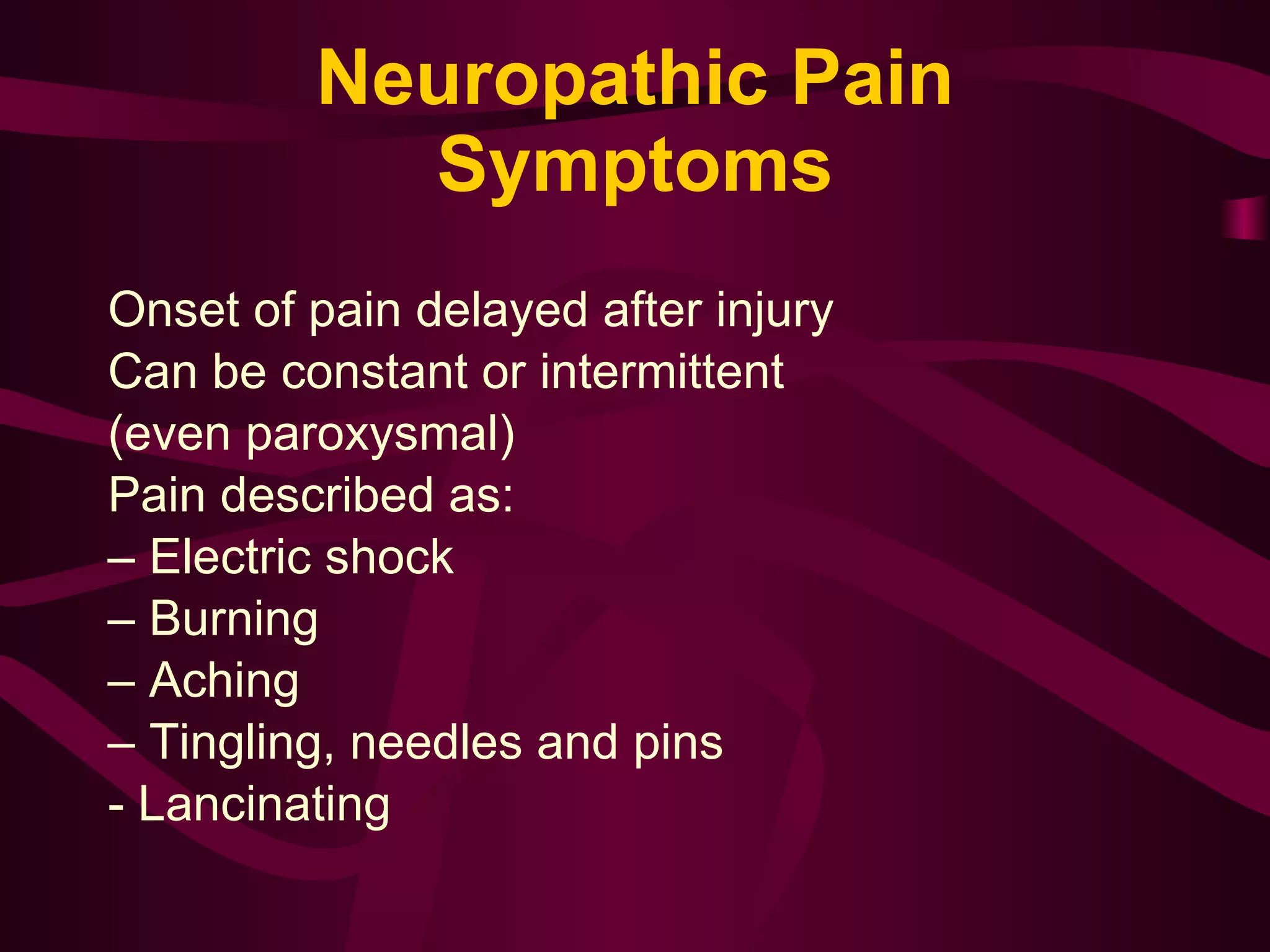 Neuropathic Pain Symptoms

Onset of pain delayed after injury
Can be constant or intermittent (even paroxysmal)
Pain described as:
– Electric shock
– Burning
– Aching
– Tingling, needles and pins
- Lancinating